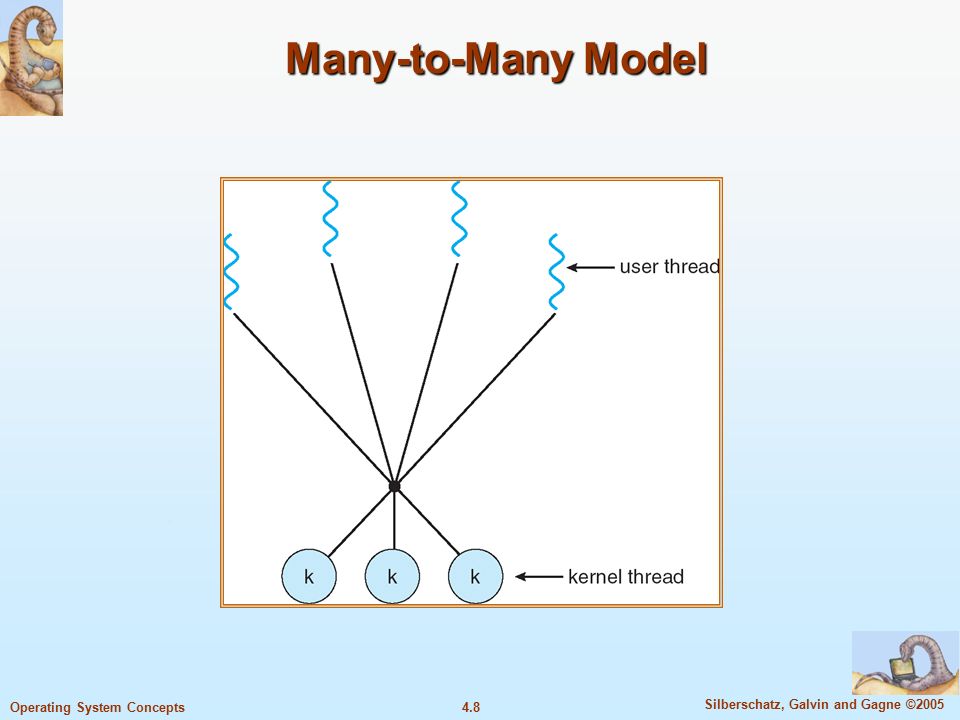 Many-to-Many Model

user thread

k k k

kernel thread

Operating System Concepts

4.8

Silberschatz, Galvin and Gagne ©2005